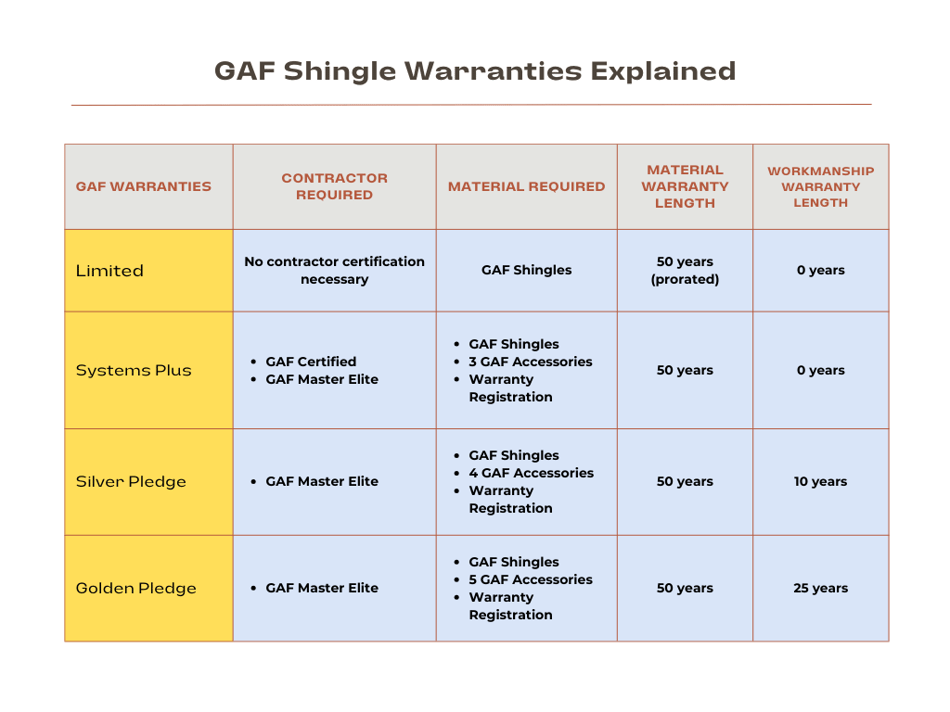 GAF Shingle Warranties Explained

| GAF WARRANTIES | CONTRACTOR REQUIRED | MATERIAL REQUIRED | MATERIAL WARRANTY LENGTH | WORKMANSHIP WARRANTY LENGTH |
|---|---|---|---|---|
| Limited | No contractor certification necessary | GAF Shingles | 50 years (prorated) | 0 years |
| Systems Plus | • GAF Certified • GAF Master Elite | • GAF Shingles • 3 GAF Accessories • Warranty Registration | 50 years | 0 years |
| Silver Pledge | • GAF Master Elite | • GAF Shingles • 4 GAF Accessories • Warranty Registration | 50 years | 10 years |
| Golden Pledge | • GAF Master Elite | • GAF Shingles • 5 GAF Accessories • Warranty Registration | 50 years | 25 years |